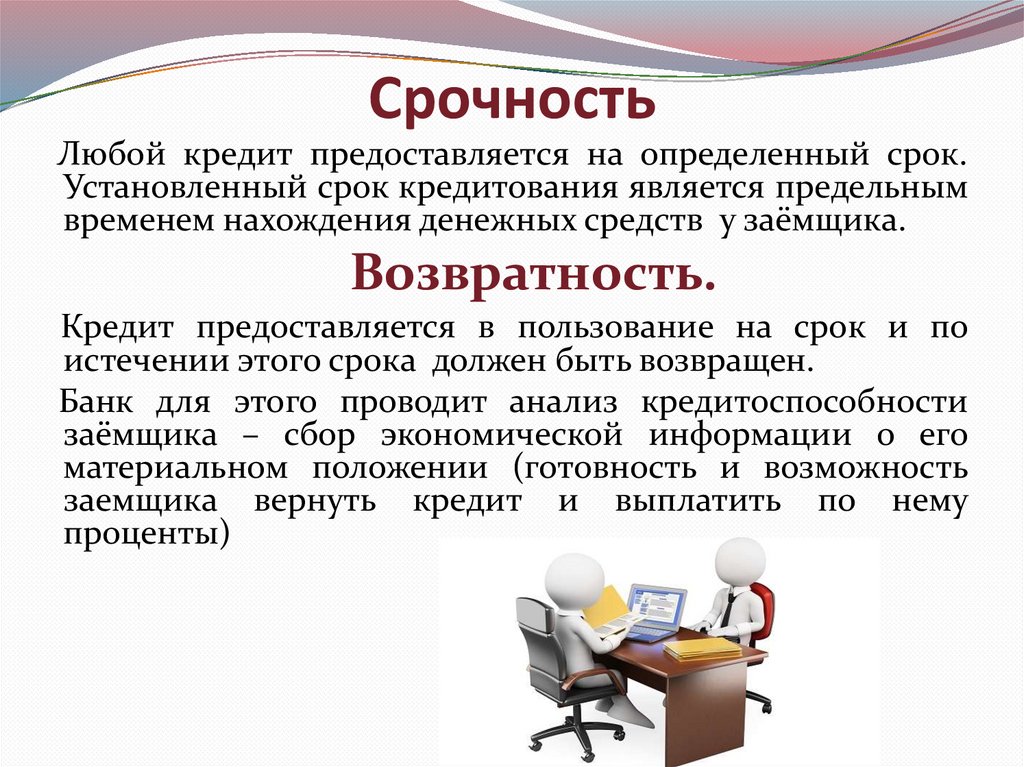 Срочность

Любой кредит предоставляется на определенный срок. Установленный срок кредитования является предельным временем нахождения денежных средств у заёмщика.

Возвратность.

Кредит предоставляется в пользование на срок и по истечении этого срока должен быть возвращен.

Банк для этого проводит анализ кредитоспособности заёмщика – сбор экономической информации о его материальном положении (готовность и возможность заемщика вернуть кредит и выплатить по нему проценты)